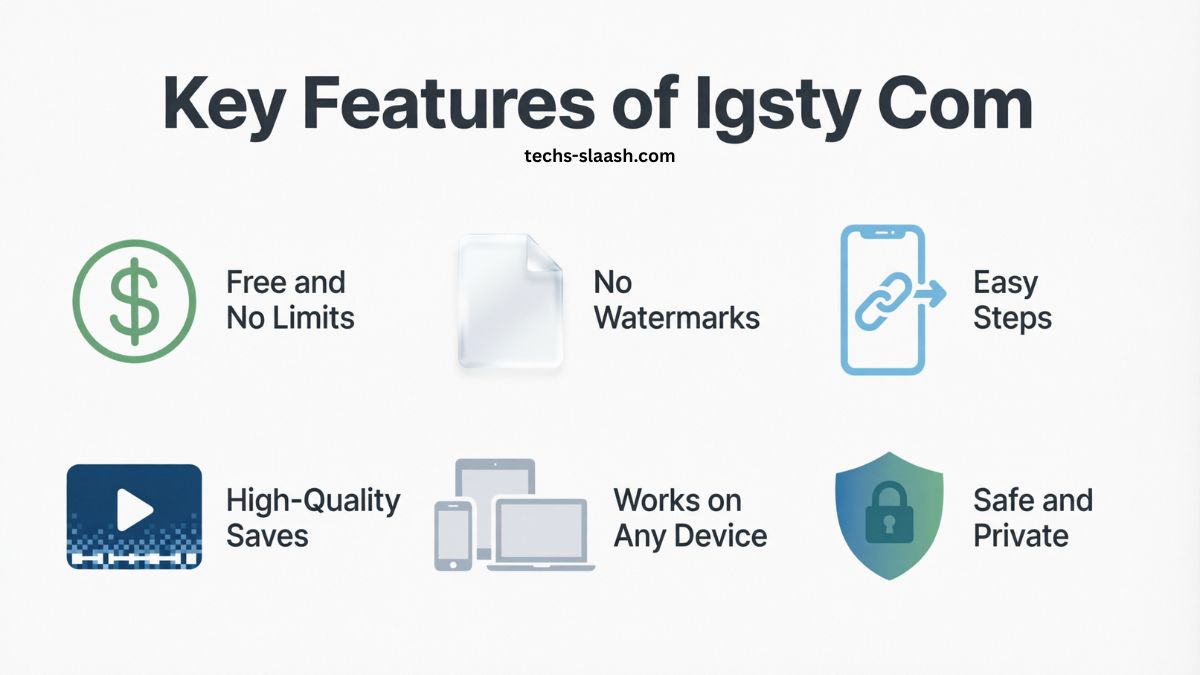 Key Features of Igsty Com
techs-slaash.com

$

Free and No Limits

No Watermarks

Easy Steps

High-Quality Saves

Works on Any Device

Safe and Private